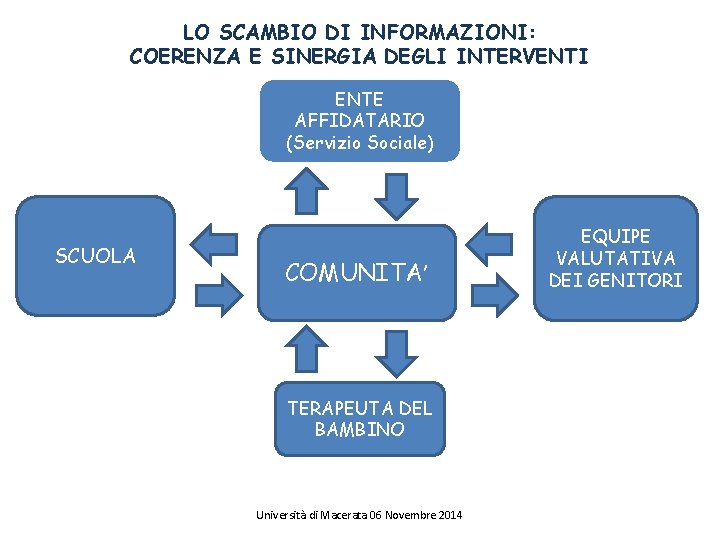 LO SCAMBIO DI INFORMAZIONI:
COERENZA E SINERGIA DEGLI INTERVENTI

ENTE AFFIDATARIO (Servizio Sociale)

SCUOLA

COMUNITA'

EQUIPE VALUTATIVA DEI GENITORI

TERAPEUTA DEL BAMBINO

Università di Macerata 06 Novembre 2014